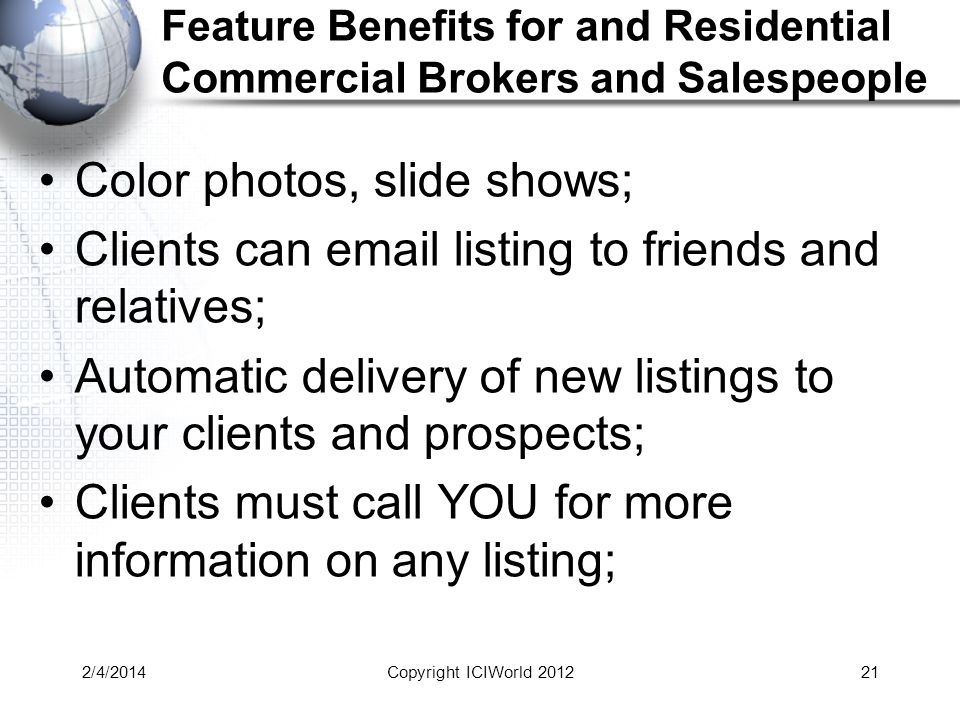 Feature Benefits for and Residential Commercial Brokers and Salespeople

• Color photos, slide shows;
• Clients can email listing to friends and relatives;
• Automatic delivery of new listings to your clients and prospects;
• Clients must call YOU for more information on any listing;

2/4/2014

Copyright ICIWorld 2012

21